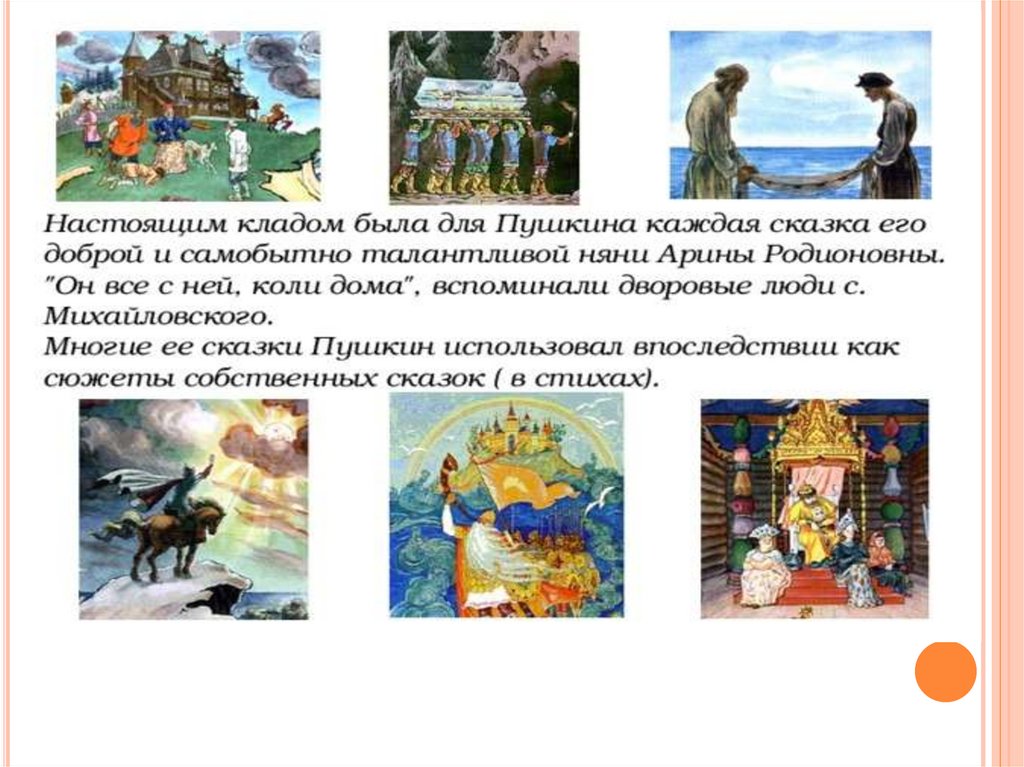 Настоящим кладом была для Пушкина каждая сказка его доброй и самобытно талантливой няни Арины Родионовны. "Он все с ней, коли дома", вспоминали дворовые люди с. Михайловского.
Многие ее сказки Пушкин использовал впоследствии как сюжеты собственных сказок ( в стихах).